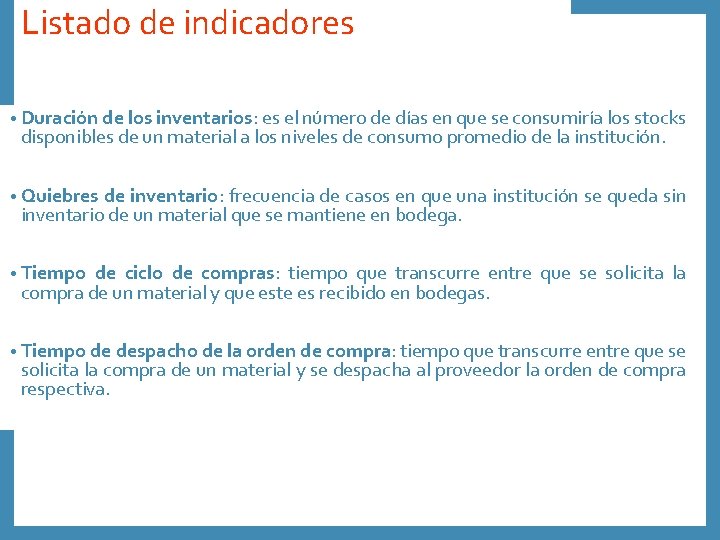 Listado de indicadores

• Duración de los inventarios: es el número de días en que se consumiría los stocks disponibles de un material a los niveles de consumo promedio de la institución.

• Quiebres de inventario: frecuencia de casos en que una institución se queda sin inventario de un material que se mantiene en bodega.

• Tiempo de ciclo de compras: tiempo que transcurre entre que se solicita la compra de un material y que este es recibido en bodegas.

• Tiempo de despacho de la orden de compra: tiempo que transcurre entre que se solicita la compra de un material y se despacha al proveedor la orden de compra respectiva.